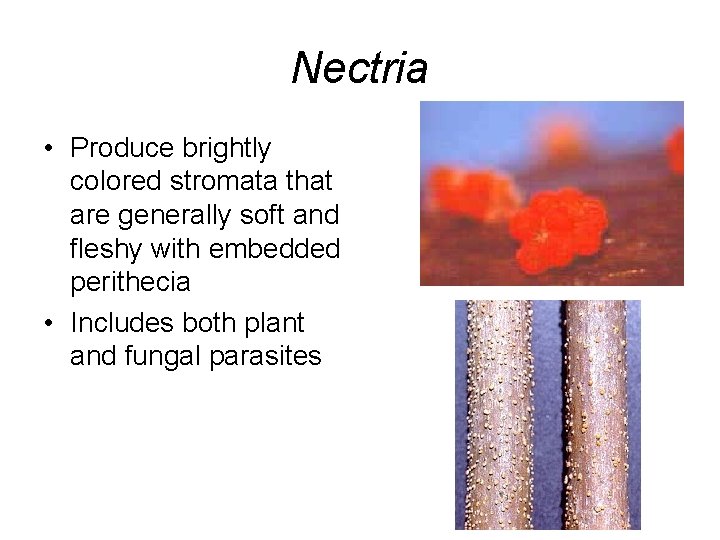 Nectria

• Produce brightly colored stromata that are generally soft and fleshy with embedded perithecia

• Includes both plant and fungal parasites